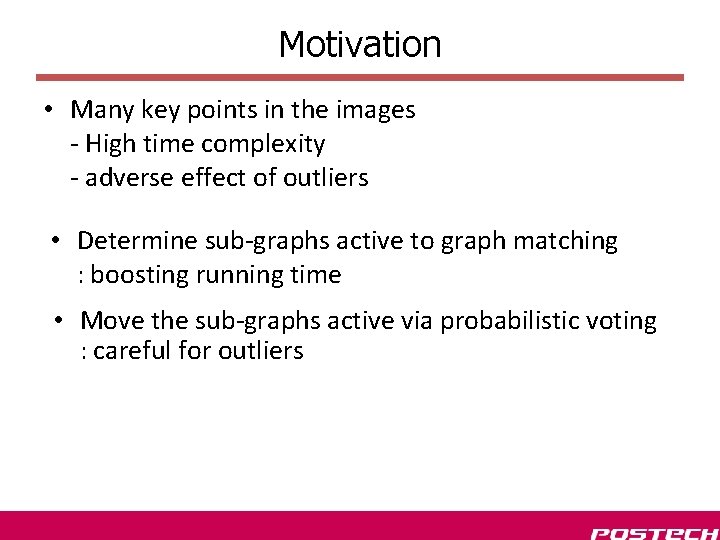 Motivation

• Many key points in the images
- High time complexity
- adverse effect of outliers

• Determine sub-graphs active to graph matching
: boosting running time

• Move the sub-graphs active via probabilistic voting
: careful for outliers

POSTECH